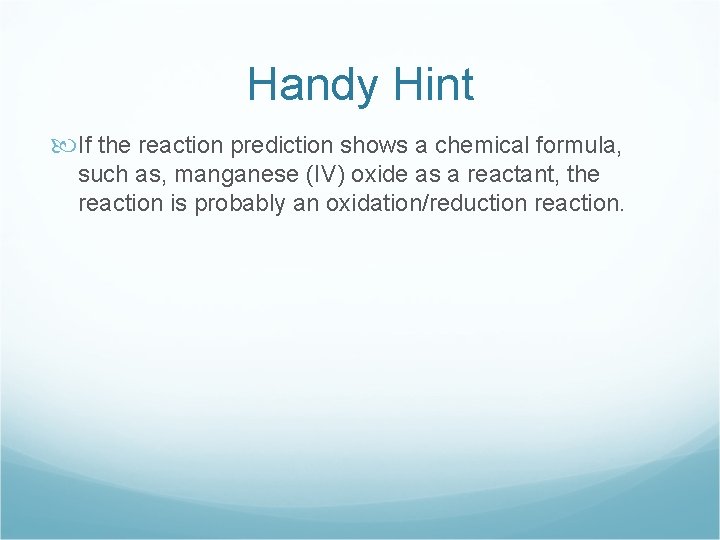 Handy Hint

If the reaction prediction shows a chemical formula, such as, manganese (IV) oxide as a reactant, the reaction is probably an oxidation/reduction reaction.